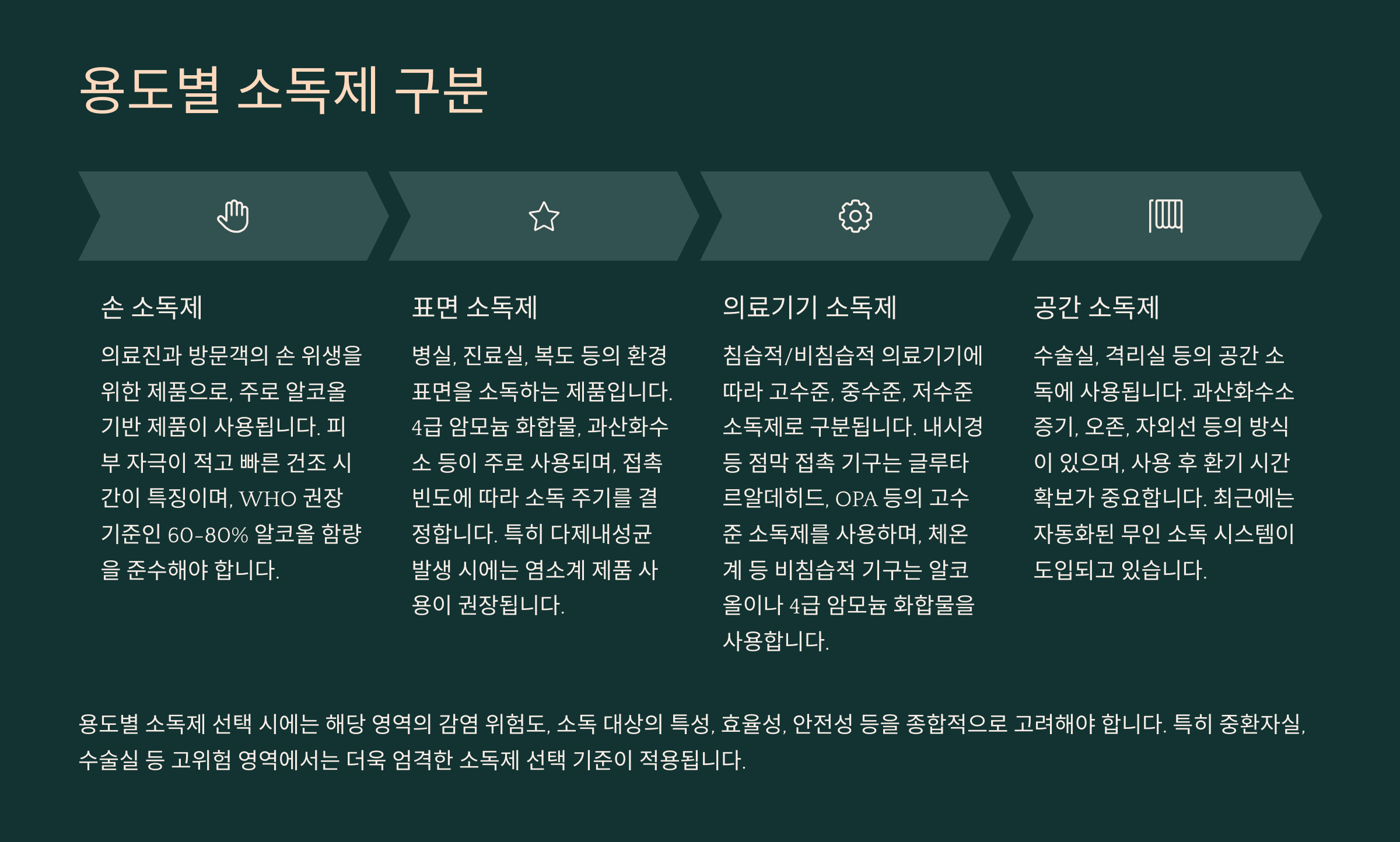 용도별 소독제 구분

손 소독제

의료진과 방문객의 손 위생을 위한 제품으로, 주로 알코올 기반 제품이 사용됩니다. 피부 자극이 적고 빠른 건조 시간이 특징이며, WHO 권장 기준인 60-80% 알코올 함량을 준수해야 합니다.

표면 소독제

병실, 진료실, 복도 등의 환경 표면을 소독하는 제품입니다. 4급 암모늄 화합물, 과산화수소 등이 주로 사용되며, 접촉 빈도에 따라 소독 주기를 결정합니다. 특히 다제내성균 발생 시에는 염소계 제품 사용이 권장됩니다.

의료기기 소독제

침습적/비침습적 의료기기에 따라 고수준, 중수준, 저수준 소독제로 구분됩니다. 내시경 등 점막 접촉 기구는 글루타르알데히드, OPA 등의 고수준 소독제를 사용하며, 체온계 등 비침습적 기구는 알코올이나 4급 암모늄 화합물을 사용합니다.

공간 소독제

수술실, 격리실 등의 공간 소독에 사용됩니다. 과산화수소 증기, 오존, 자외선 등의 방식이 있으며, 사용 후 환기 시간 확보가 중요합니다. 최근에는 자동화된 무인 소독 시스템이 도입되고 있습니다.

용도별 소독제 선택 시에는 해당 영역의 감염 위험도, 소독 대상의 특성, 효율성, 안전성 등을 종합적으로 고려해야 합니다. 특히 중환자실, 수술실 등 고위험 영역에서는 더욱 엄격한 소독제 선택 기준이 적용됩니다.